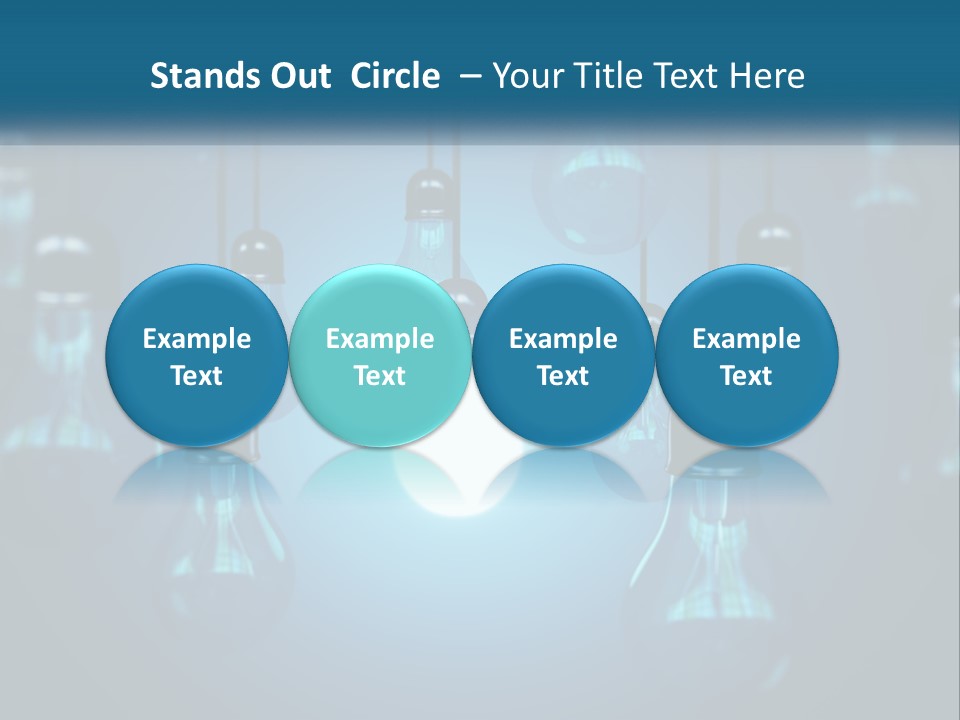 Stands Out Circle – Your Title Text Here

Example Text

Example Text

Example Text

Example Text